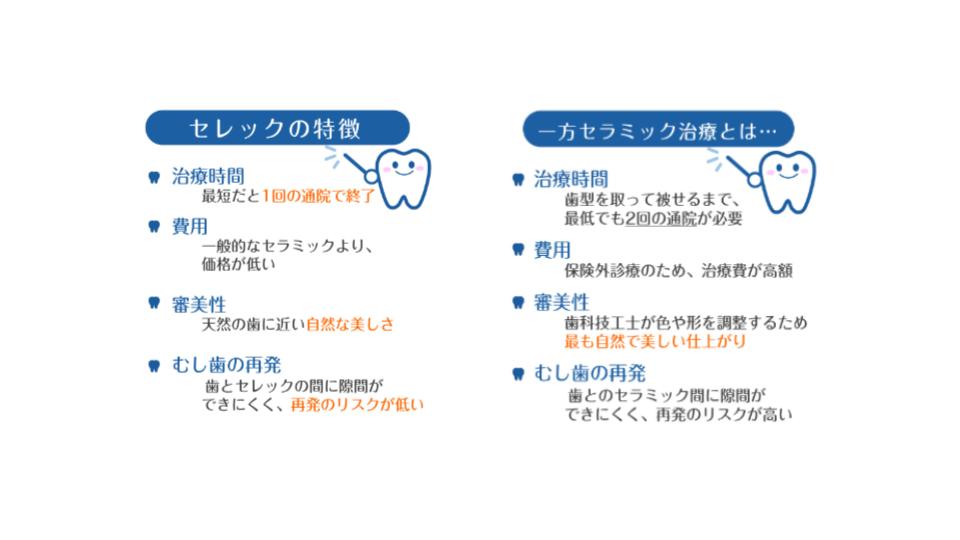 セレックの特徴

治療時間
最短だと1回の通院で終了

費用
一般的なセラミックより、価格が低い

審美性
天然の歯に近い自然な美しさ

むし歯の再発
歯とセレックの間に隙間ができにくく、再発のリスクが低い

一方セラミック治療とは…

治療時間
歯型を取って被せるまで、最低でも2回の通院が必要

費用
保険外診療のため、治療費が高額

審美性
歯科技工士が色や形を調整するため最も自然で美しい仕上がり

むし歯の再発
歯とのセラミック間に隙間ができにくく、再発のリスクが高い